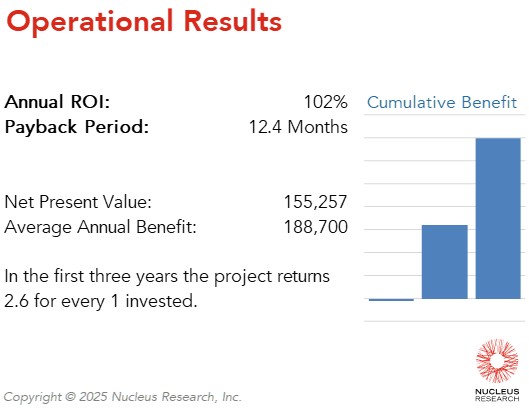 Operational Results

Annual ROI: 102%
Payback Period: 12.4 Months

Net Present Value: 155,257
Average Annual Benefit: 188,700

In the first three years the project returns 2.6 for every 1 invested.

Cumulative Benefit

NUCLEUS RESEARCH

Copyright © 2025 Nucleus Research, Inc.